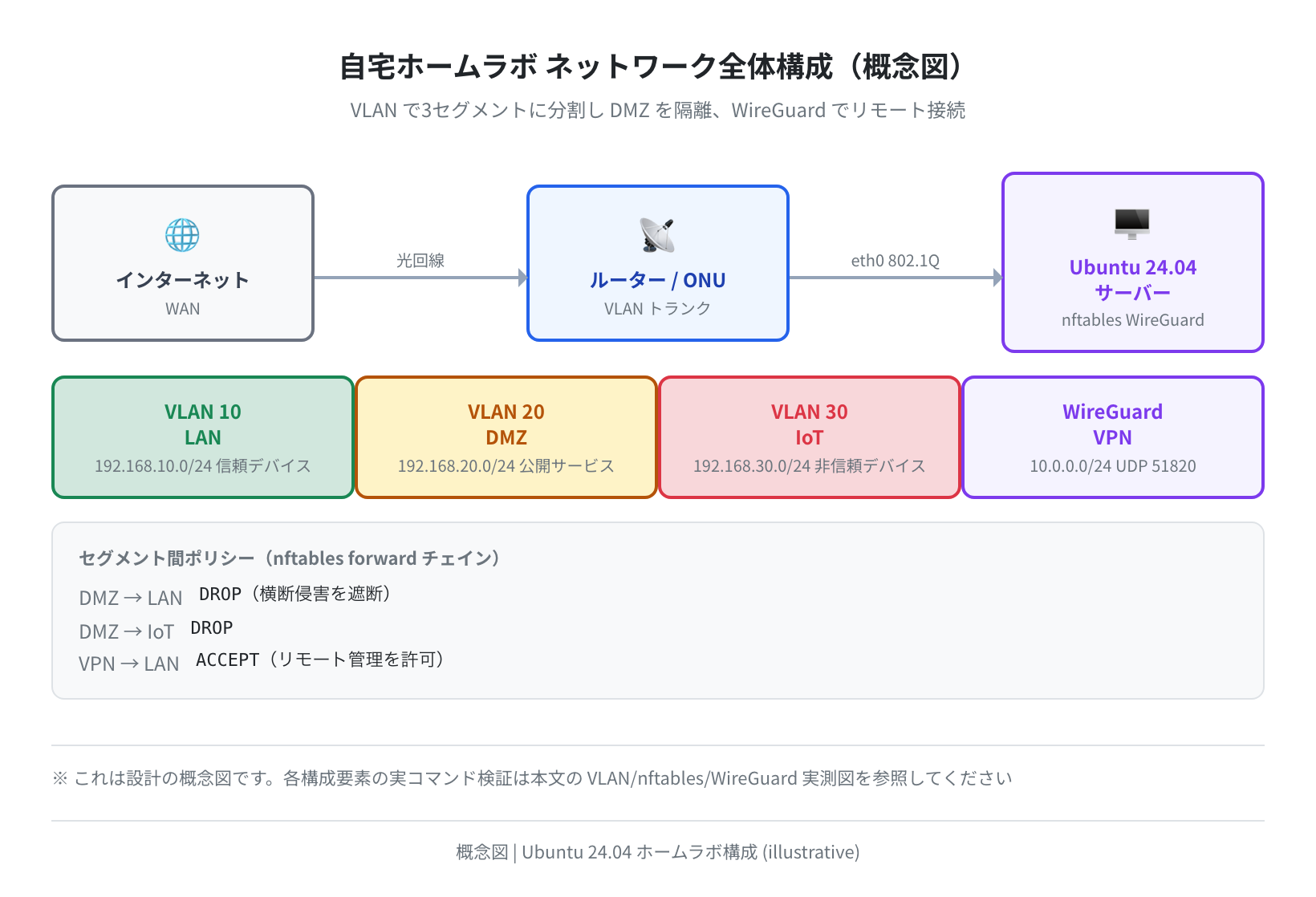 自宅ホームラボ ネットワーク全体構成（概念図）

VLAN で3セグメントに分割し DMZ を隔離、WireGuard でリモート接続

インターネット
WAN

光回線

ルーター / ONU
VLAN トランク

eth0 802.1Q

Ubuntu 24.04
サーバー
nftables WireGuard

VLAN 10
LAN
192.168.10.0/24 信頼デバイス

VLAN 20
DMZ
192.168.20.0/24 公開サービス

VLAN 30
IoT
192.168.30.0/24 非信頼デバイス

WireGuard
VPN
10.0.0.0/24 UDP 51820

セグメント間ポリシー（nftables forward チェイン）

DMZ → LAN DROP（横断侵害を遮断）

DMZ → IoT DROP

VPN → LAN ACCEPT（リモート管理を許可）

※ これは設計の概念図です。各構成要素の実コマンド検証は本文の VLAN/nftables/WireGuard 実測図を参照してください

概念図 | Ubuntu 24.04 ホームラボ構成 (illustrative)